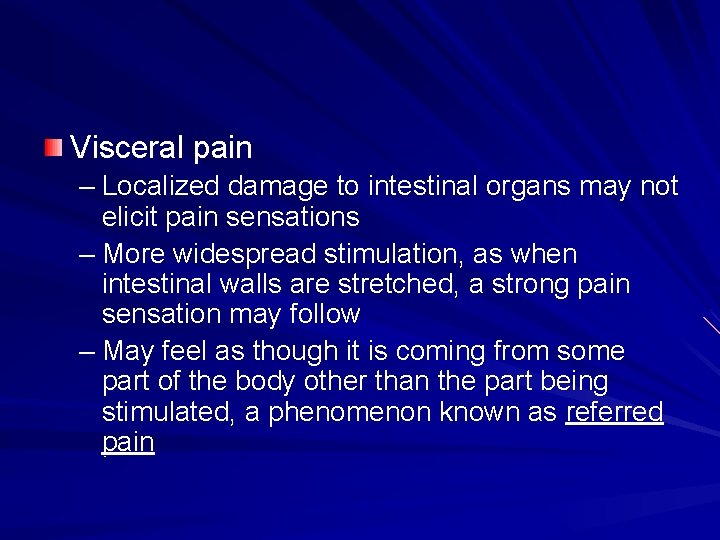 Visceral pain

– Localized damage to intestinal organs may not elicit pain sensations

– More widespread stimulation, as when intestinal walls are stretched, a strong pain sensation may follow

– May feel as though it is coming from some part of the body other than the part being stimulated, a phenomenon known as referred pain